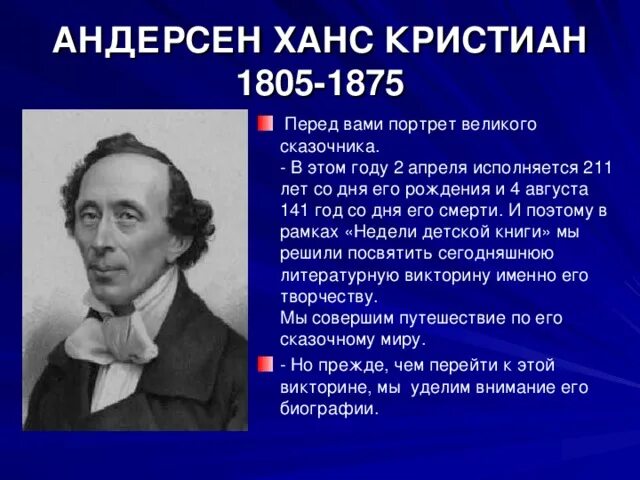 АНДЕРСЕН ХАНС КРИСТИАН
1805-1875

Перед вами портрет великого сказочника.
- В этом году 2 апреля исполняется 211 лет со дня его рождения и 4 августа 141 год со дня его смерти. И поэтому в рамках «Недели детской книги» мы решили посвятить сегодняшнюю литературную викторину именно его творчеству.
Мы совершим путешествие по его сказочному миру.

- Но прежде, чем перейти к этой викторине, мы уделим внимание его биографии.